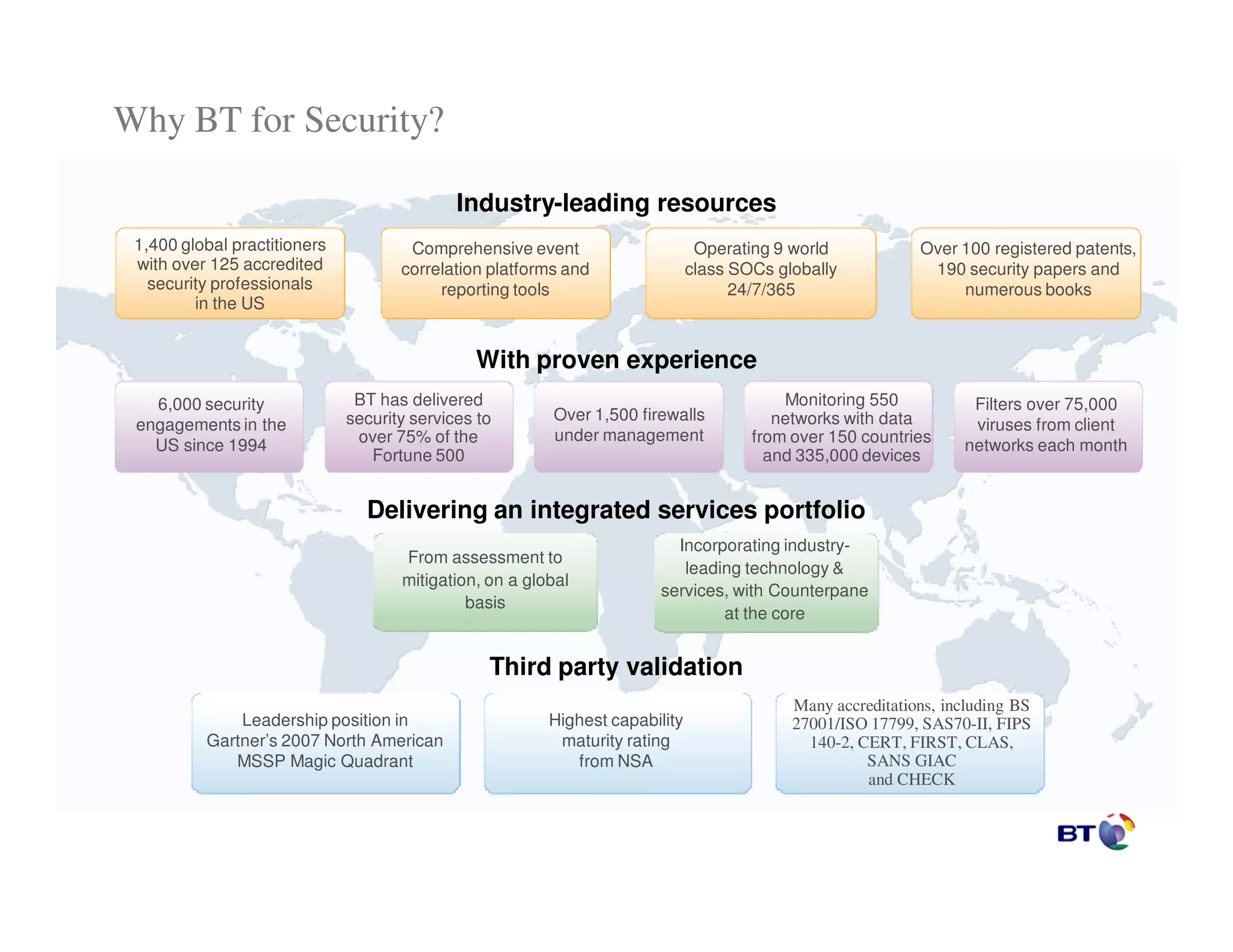 Why BT for Security?

Industry-leading resources

1,400 global practitioners with over 125 accredited security professionals in the US

Comprehensive event correlation platforms and reporting tools

Operating 9 world class SOCs globally 24/7/365

Over 100 registered patents, 190 security papers and numerous books

With proven experience

6,000 security engagements in the US since 1994

BT has delivered security services to over 75% of the Fortune 500

Over 1,500 firewalls under management

Monitoring 550 networks with data from over 150 countries and 335,000 devices

Filters over 75,000 viruses from client networks each month

Delivering an integrated services portfolio

From assessment to mitigation, on a global basis

Incorporating industry-leading technology & services, with Counterpane at the core

Third party validation

Leadership position in Gartner's 2007 North American MSSP Magic Quadrant

Highest capability maturity rating from NSA

Many accreditations, including BS 27001/ISO 17799, SAS70-II, FIPS 140-2, CERT, FIRST, CLAS, SANS GIAC and CHECK

BT